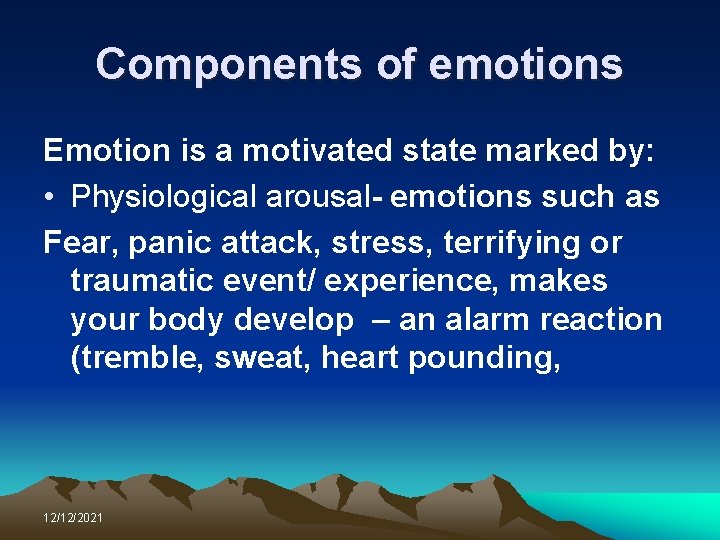 Components of emotions

Emotion is a motivated state marked by:

• Physiological arousal- emotions such as

Fear, panic attack, stress, terrifying or traumatic event/ experience, makes your body develop – an alarm reaction (tremble, sweat, heart pounding,

12/12/2021